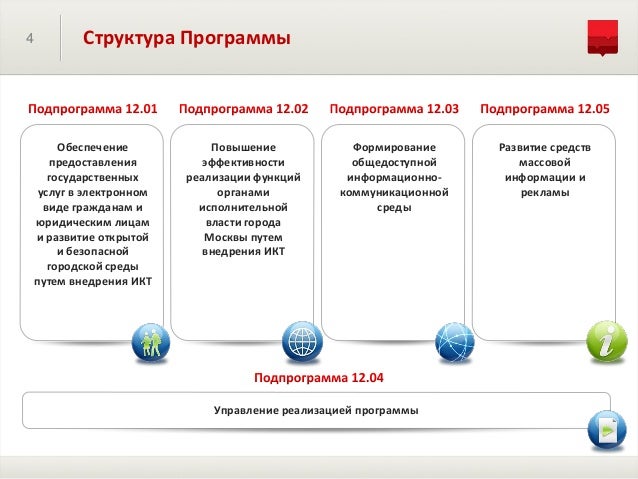 4

Структура Программы

Подпрограмма 12.01

Обеспечение предоставления государственных услуг в электронном виде гражданам и юридическим лицам и развитие открытой и безопасной городской среды путем внедрения ИКТ

Подпрограмма 12.02

Повышение эффективности реализации функций органами исполнительной власти города Москвы путем внедрения ИКТ

Подпрограмма 12.03

Формирование общедоступной информационно-коммуникационной среды

Подпрограмма 12.05

Развитие средств массовой информации и рекламы

Подпрограмма 12.04

Управление реализацией программы